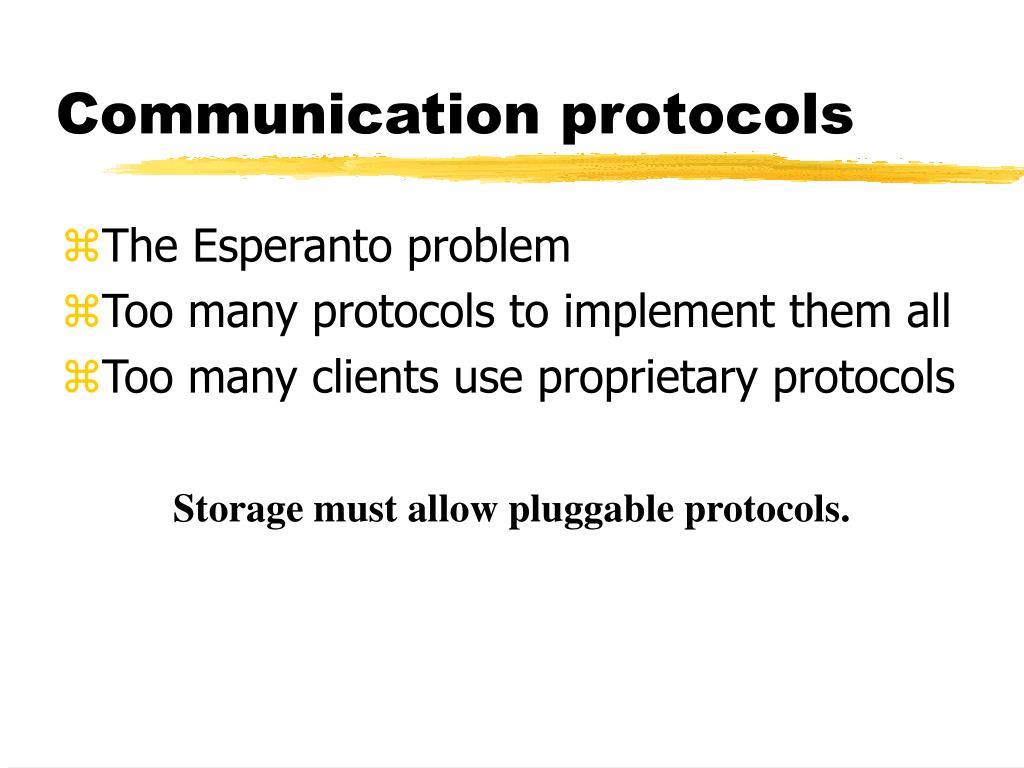 Communication protocols

⌘The Esperanto problem
⌘Too many protocols to implement them all
⌘Too many clients use proprietary protocols

Storage must allow pluggable protocols.